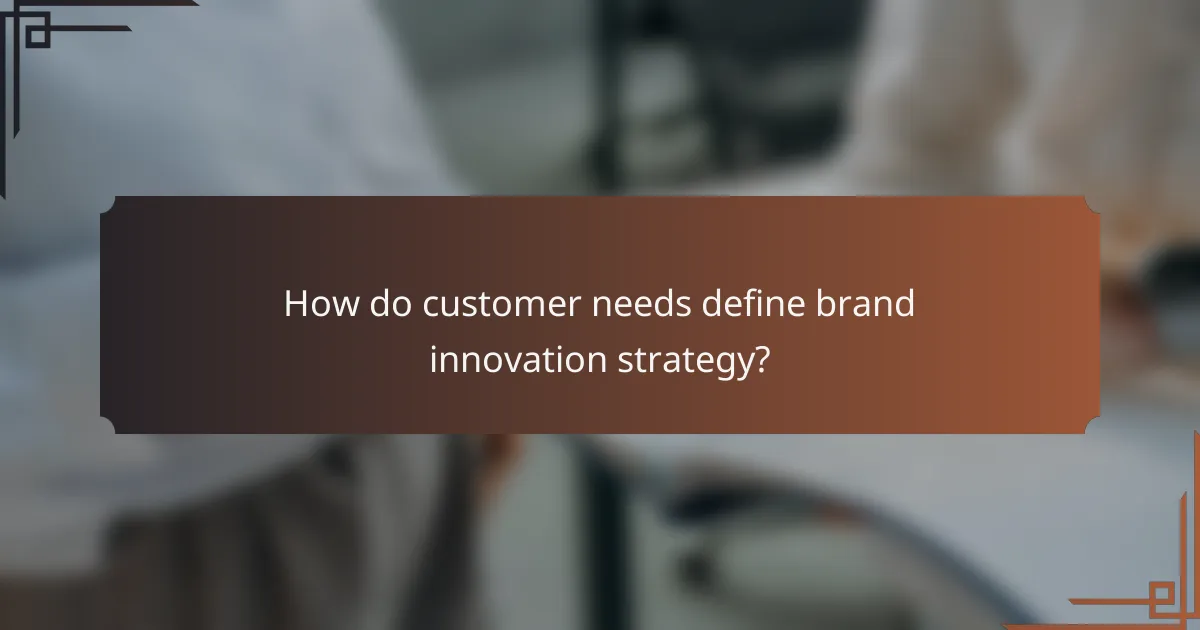 How do customer needs define brand innovation strategy?